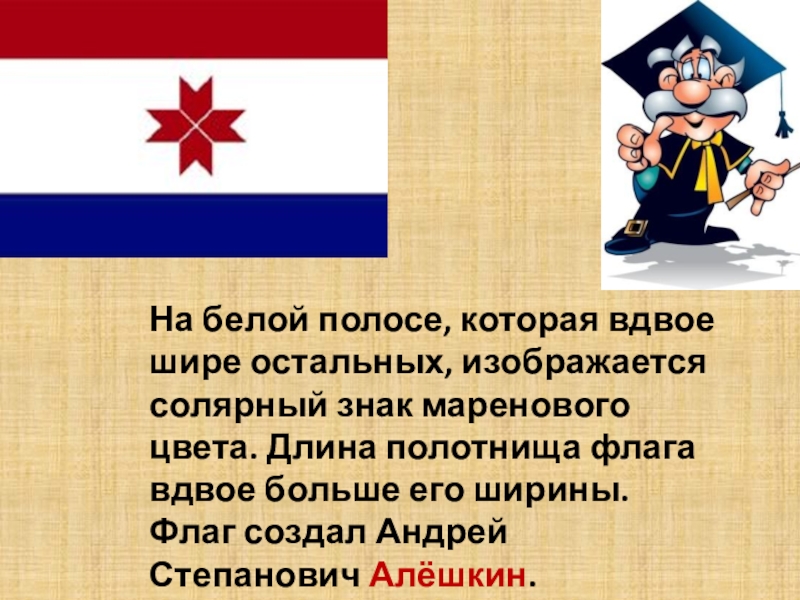 На белой полосе, которая вдвое шире остальных, изображается солярный знак маренового цвета. Длина полотнища флага вдвое больше его ширины. Флаг создал Андрей Степанович Алёшкин.